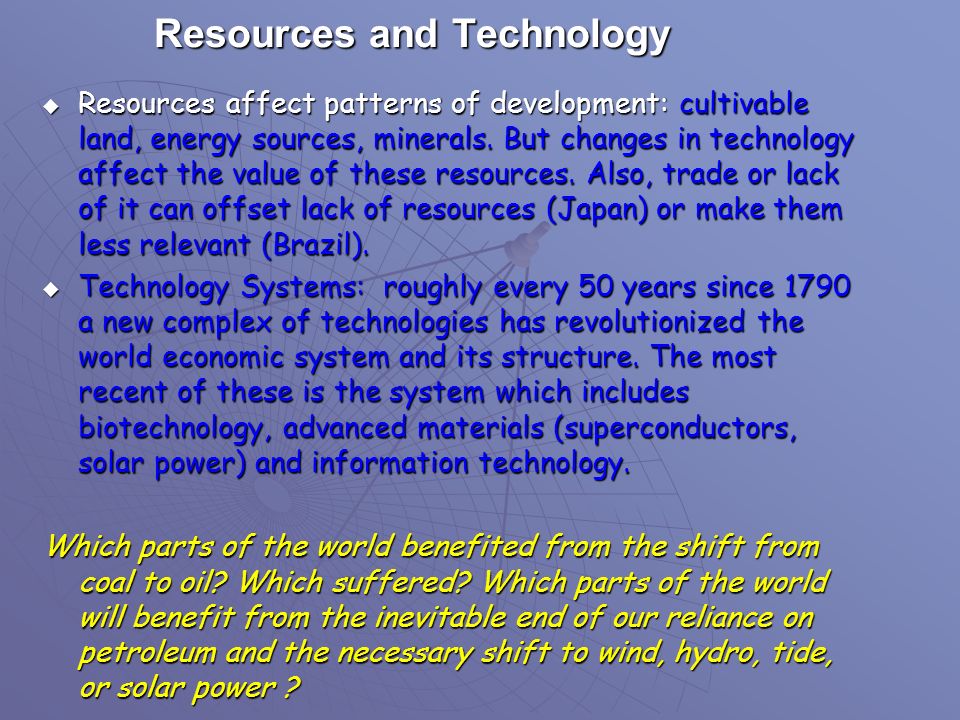 Resources and Technology

◆ Resources affect patterns of development: cultivable land, energy sources, minerals. But changes in technology affect the value of these resources. Also, trade or lack of it can offset lack of resources (Japan) or make them less relevant (Brazil).

◆ Technology Systems: roughly every 50 years since 1790 a new complex of technologies has revolutionized the world economic system and its structure. The most recent of these is the system which includes biotechnology, advanced materials (superconductors, solar power) and information technology.

Which parts of the world benefited from the shift from coal to oil? Which suffered? Which parts of the world will benefit from the inevitable end of our reliance on petroleum and the necessary shift to wind, hydro, tide, or solar power ?